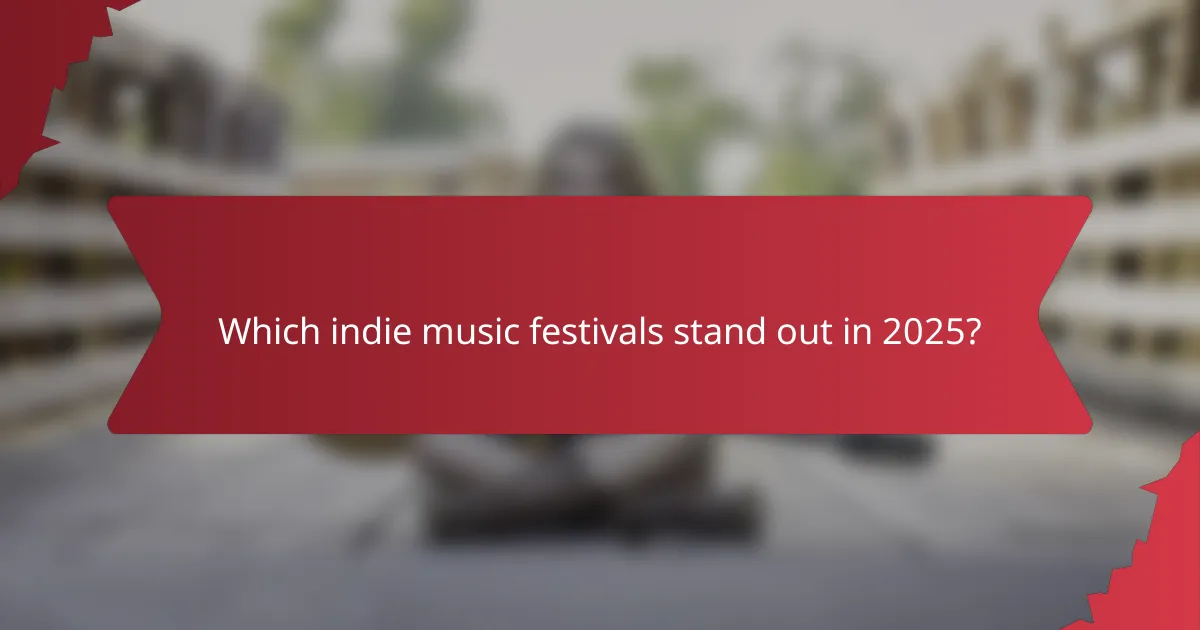 Which indie music festivals stand out in 2025?